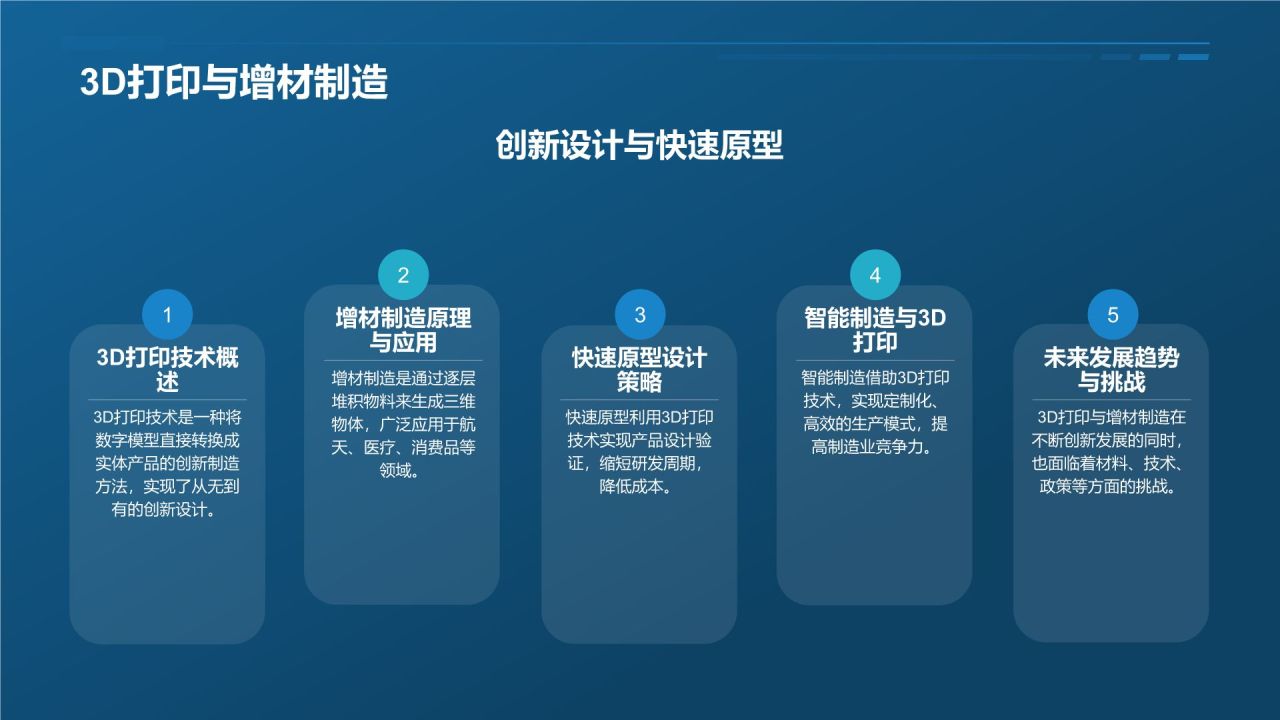 3D打印与增材制造

创新设计与快速原型

1

3D打印技术概述

3D打印技术是一种将数字模型直接转换成实体产品的创新制造方法，实现了从无到有的创新设计。

2

增材制造原理与应用

增材制造是通过逐层堆积物料来生成三维物体，广泛应用于航天、医疗、消费品等领域。

3

快速原型设计策略

快速原型利用3D打印技术实现产品设计验证，缩短研发周期，降低成本。

4

智能制造与3D打印

智能制造借助3D打印技术，实现定制化、高效的生产模式，提高制造业竞争力。

5

未来发展趋势与挑战

3D打印与增材制造在不断创新发展的同时，也面临着材料、技术、政策等方面的挑战。